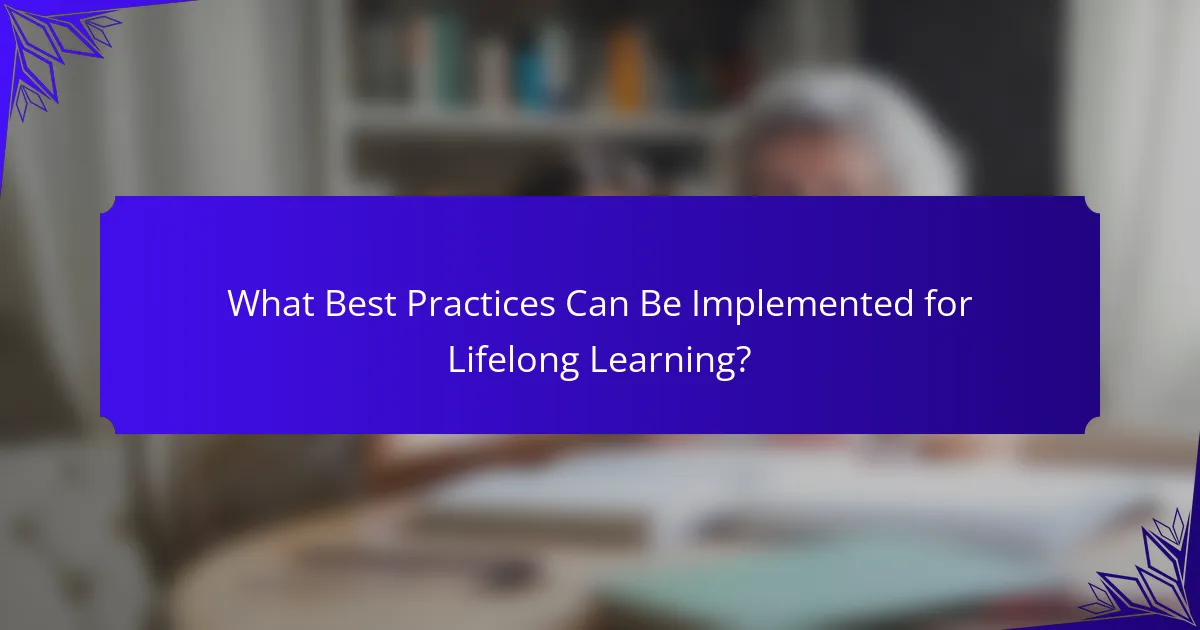 What Best Practices Can Be Implemented for Lifelong Learning?